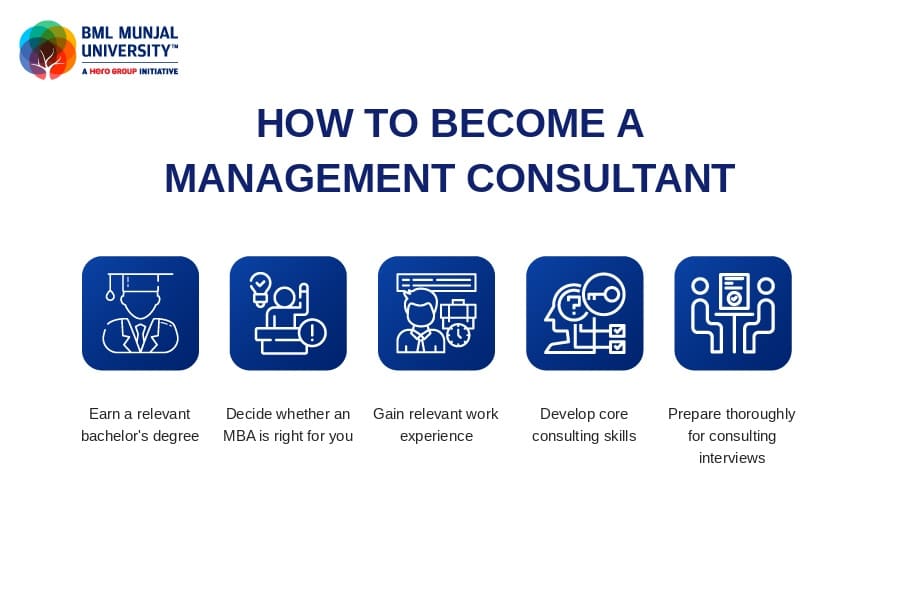 BML MUNJAL UNIVERSITY™
A Hero GROUP INITIATIVE

HOW TO BECOME A MANAGEMENT CONSULTANT

Earn a relevant bachelor's degree

Decide whether an MBA is right for you

Gain relevant work experience

Develop core consulting skills

Prepare thoroughly for consulting interviews